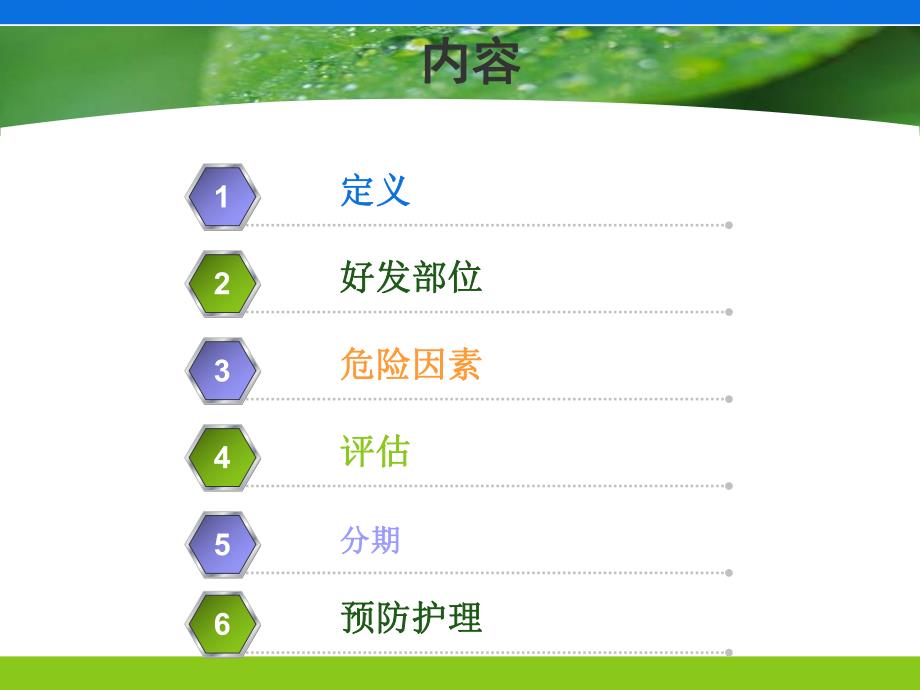 内容

1 定义

2 好发部位

3 危险因素

4 评估

5 分期

6 预防护理